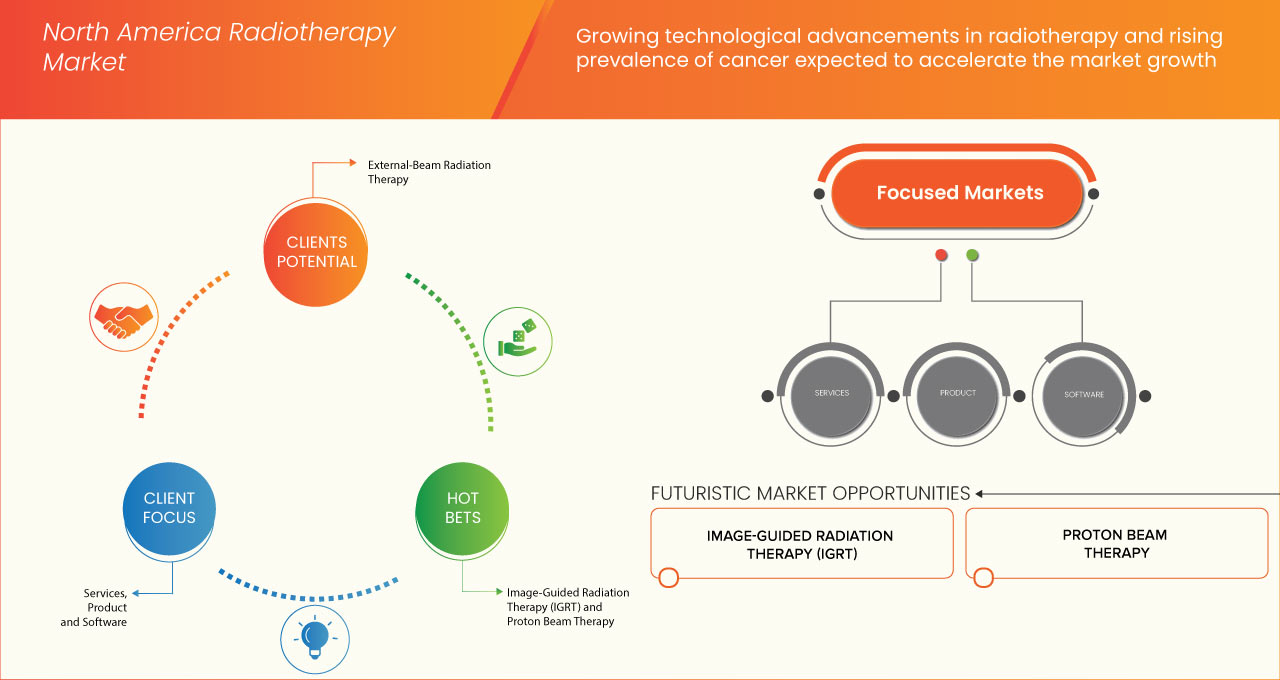 North America Radiotherapy Market

Growing technological advancements in radiotherapy and rising prevalence of cancer expected to accelerate the market growth

External-Beam Radiation Therapy

CLIENTS POTENTIAL

CLIENT FOCUS

HOT BETS

Services, Product and Software

Image-Guided Radiation Therapy (IGRT) and Proton Beam Therapy

Focused Markets

SERVICES

PRODUCT

SOFTWARE

FUTURISTIC MARKET OPPORTUNITIES

IMAGE-GUIDED RADIATION THERAPY (IGRT)

PROTON BEAM THERAPY